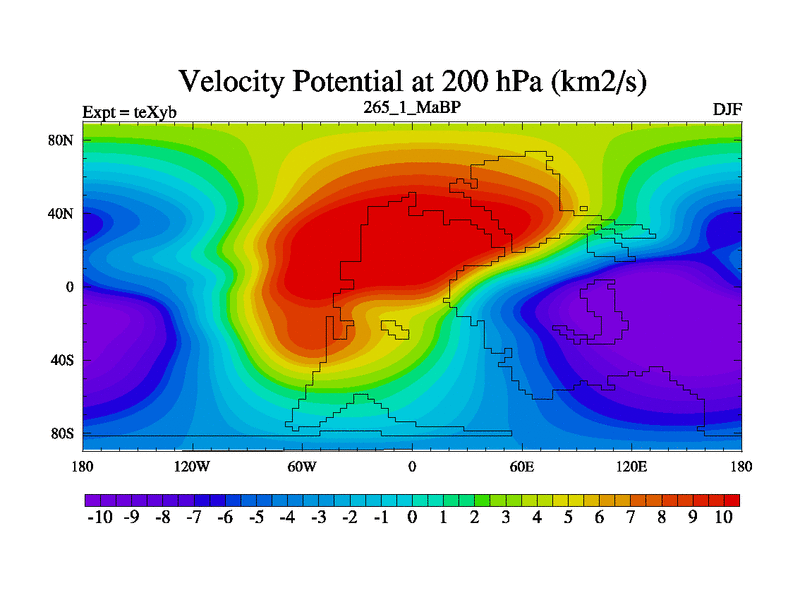 Velocity Potential at 200 hPa (km2/s)

Expt = teXyb

265_1_MaBP

DJF

80N
40N
0
40S
80S

180
120W
60W
0
60E
120E
180

-10 -9 -8 -7 -6 -5 -4 -3 -2 -1 0 1 2 3 4 5 6 7 8 9 10